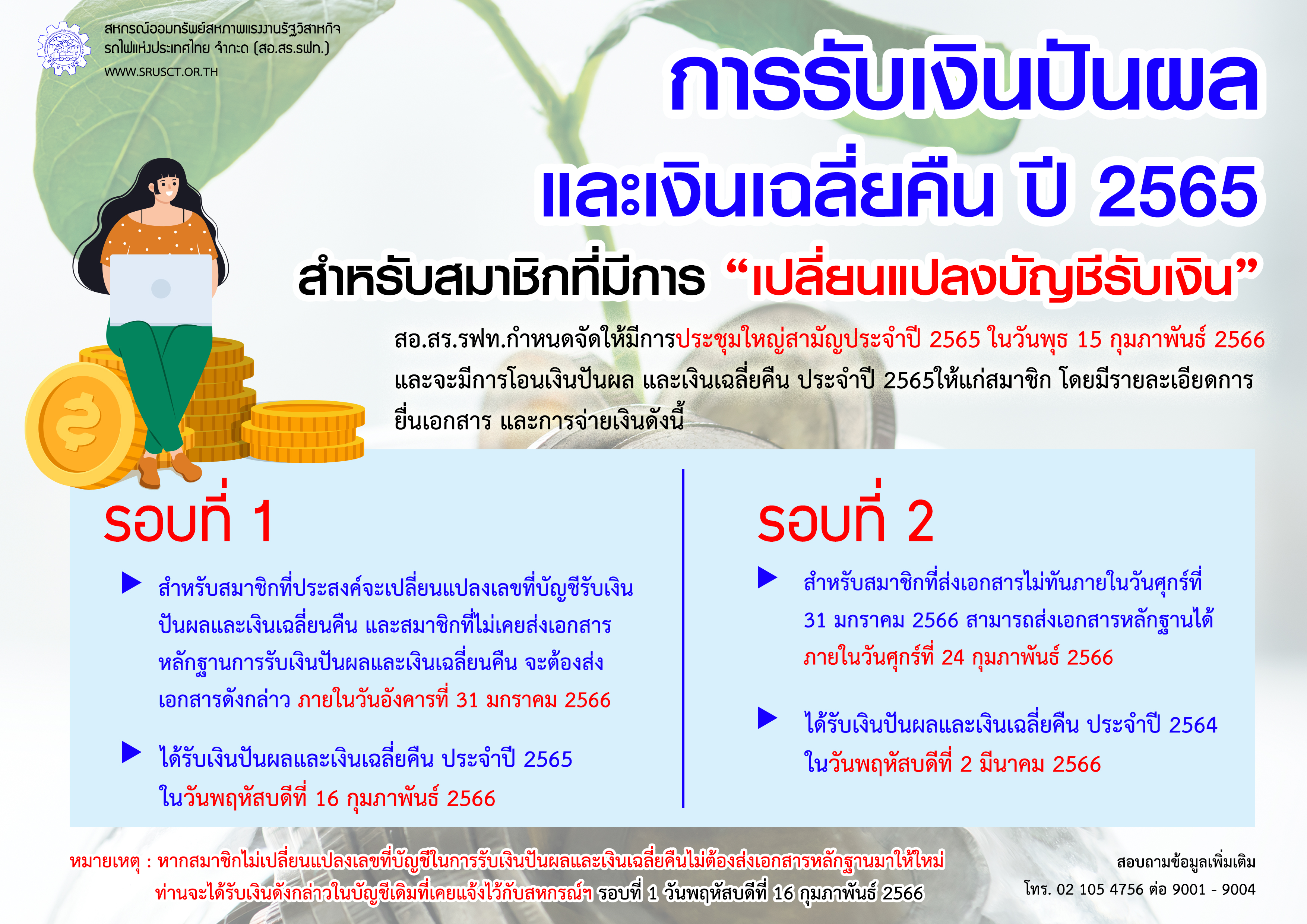 สหกรณ์ออมทรัพย์สหภาพแรงงานรัฐวิสาหกิจ รถไฟแห่งประเทศไทย จำกัด (สอ.สร.รฟท.)
WWW.SRUSCT.OR.TH

การรับเงินปันผล
และเงินเฉลี่ยคืน ปี 2565
สำหรับสมาชิกที่มีการ “เปลี่ยนแปลงบัญชีรับเงิน”

สอ.สร.รฟท.กำหนดจัดให้มีการประชุมใหญ่สามัญประจำปี 2565 ในวันพุธ 15 กุมภาพันธ์ 2566 และจะมีการโอนเงินปันผล และเงินเฉลี่ยคืน ประจำปี 2565ให้แก่สมาชิก โดยมีรายละเอียดการยื่นเอกสาร และการจ่ายเงินดังนี้

รอบที่ 1

สำหรับสมาชิกที่ประสงค์จะเปลี่ยนแปลงเลขที่บัญชีรับเงินปันผลและเงินเฉลี่ยนคืน และสมาชิกที่ไม่เคยส่งเอกสารหลักฐานการรับเงินปันผลและเงินเฉลี่ยนคืน จะต้องส่งเอกสารดังกล่าว ภายในวันอังคารที่ 31 มกราคม 2566

ได้รับเงินปันผลและเงินเฉลี่ยคืน ประจำปี 2565 ในวันพฤหัสบดีที่ 16 กุมภาพันธ์ 2566

รอบที่ 2

สำหรับสมาชิกที่ส่งเอกสารไม่ทันภายในวันศุกร์ที่ 31 มกราคม 2566 สามารถส่งเอกสารหลักฐานได้ ภายในวันศุกร์ที่ 24 กุมภาพันธ์ 2566

ได้รับเงินปันผลและเงินเฉลี่ยคืน ประจำปี 2564 ในวันพฤหัสบดีที่ 2 มีนาคม 2566

หมายเหตุ : หากสมาชิกไม่เปลี่ยนแปลงเลขที่บัญชีในการรับเงินปันผลและเงินเฉลี่ยคืนไม่ต้องส่งเอกสารหลักฐานมาให้ใหม่ ท่านจะได้รับเงินดังกล่าวในบัญชีเดิมที่เคยแจ้งไว้กับสหกรณ์ฯ รอบที่ 1 วันพฤหัสบดีที่ 16 กุมภาพันธ์ 2566

สอบถามข้อมูลเพิ่มเติม
โทร. 02 105 4756 ต่อ 9001 - 9004